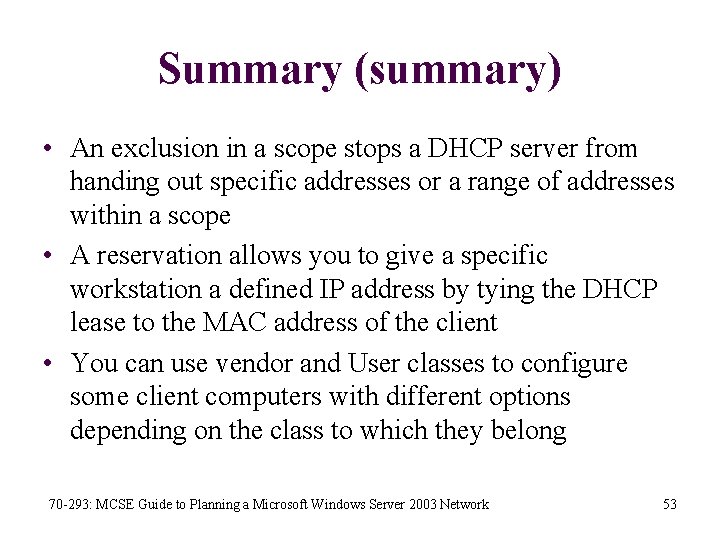 Summary (summary)

• An exclusion in a scope stops a DHCP server from handing out specific addresses or a range of addresses within a scope

• A reservation allows you to give a specific workstation a defined IP address by tying the DHCP lease to the MAC address of the client

• You can use vendor and User classes to configure some client computers with different options depending on the class to which they belong

70-293: MCSE Guide to Planning a Microsoft Windows Server 2003 Network

53